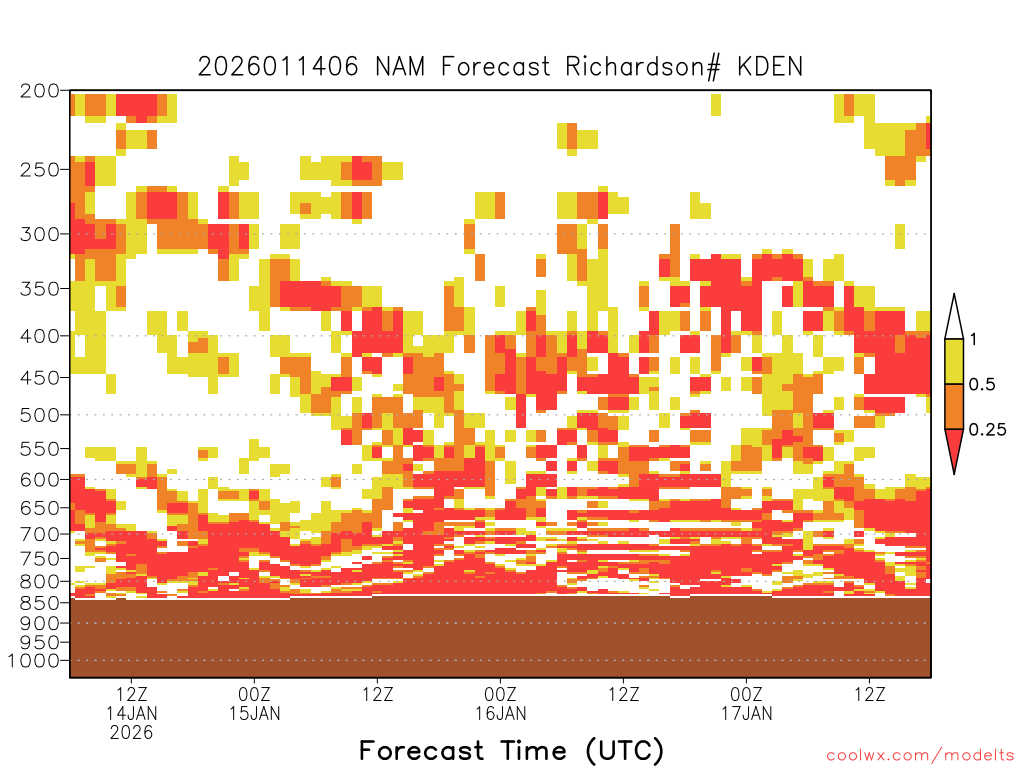 2026011406 NAM Forecast Richardson# KDEN

200
250
300
350
400
450
500
550
600
650
700
750
800
850
900
950
1000

1
0.5
0.25

12Z
14JAN
2026
00Z
15JAN
12Z
00Z
16JAN
12Z
00Z
17JAN
12Z

Forecast Time (UTC)

coolwx.com/modelts